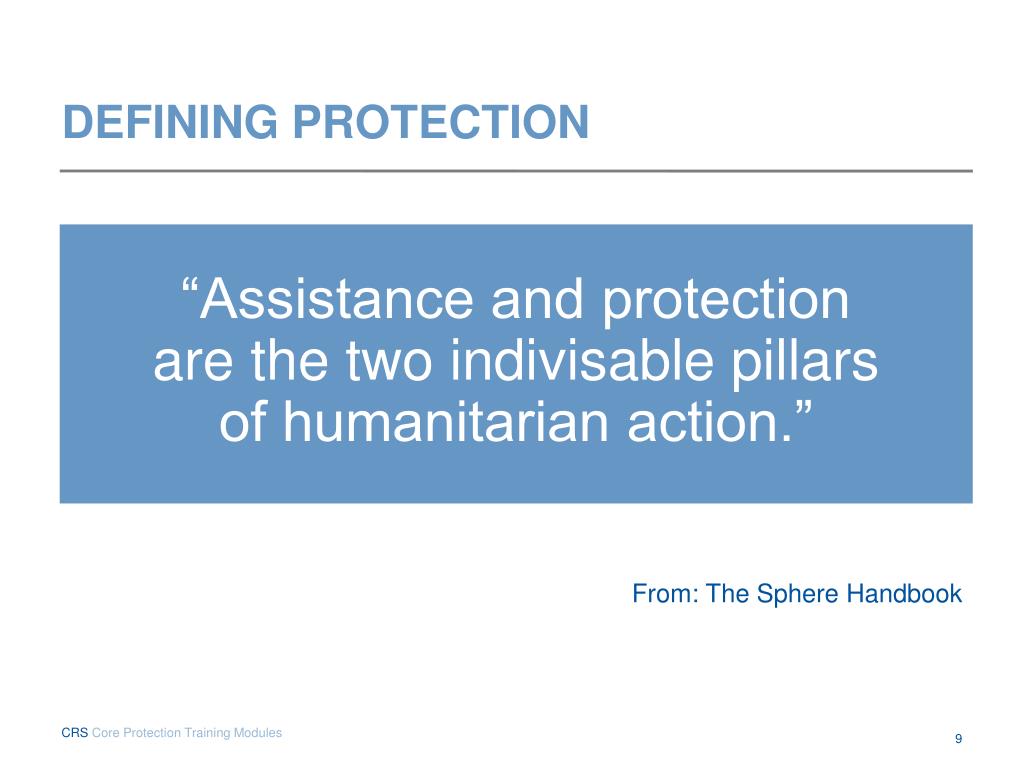 DEFINING PROTECTION

“Assistance and protection are the two indivisable pillars of humanitarian action.”

From: The Sphere Handbook

CRS Core Protection Training Modules

9